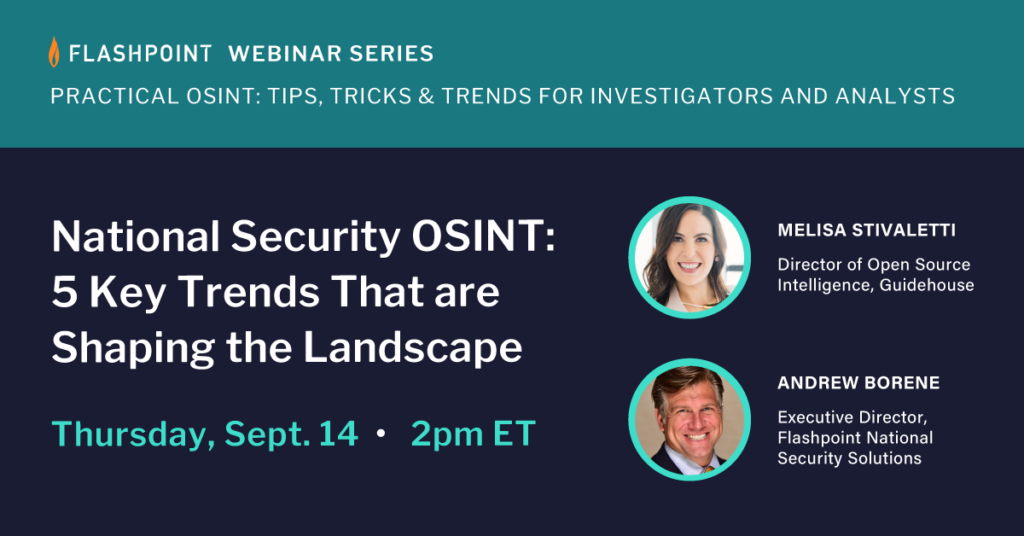 FLASHPOINT WEBINAR SERIES

PRACTICAL OSINT: TIPS, TRICKS & TRENDS FOR INVESTIGATORS AND ANALYSTS

National Security OSINT: 5 Key Trends That are Shaping the Landscape

Thursday, Sept. 14 • 2pm ET

MELISA STIVALETTI

Director of Open Source Intelligence, Guidehouse

ANDREW BORENE

Executive Director, Flashpoint National Security Solutions